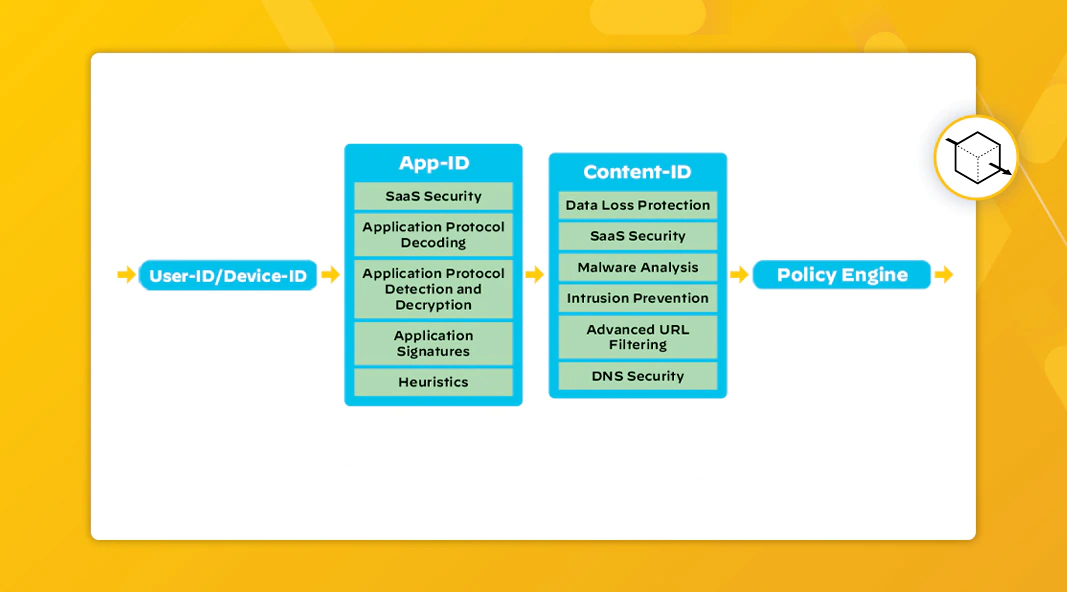 User-ID/Device-ID

App-ID

SaaS Security

Application Protocol Decoding

Application Protocol Detection and Decryption

Application Signatures

Heuristics

Content-ID

Data Loss Protection

SaaS Security

Malware Analysis

Intrusion Prevention

Advanced URL Filtering

DNS Security

Policy Engine